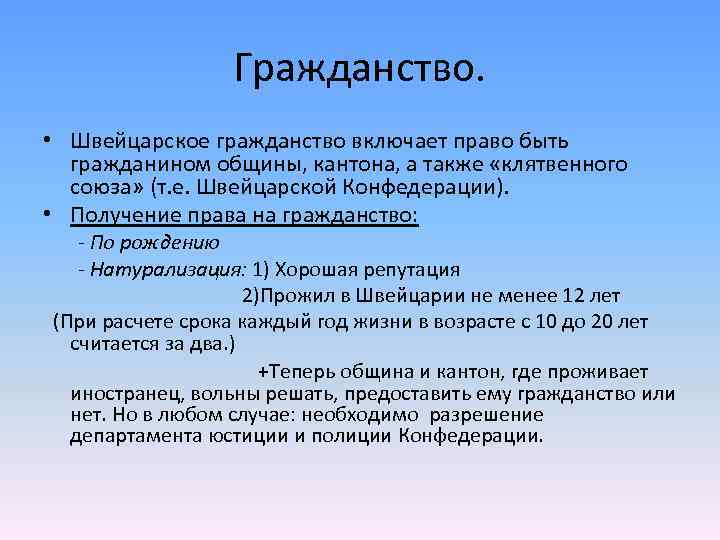 Гражданство.

• Швейцарское гражданство включает право быть гражданином общины, кантона, а также «клятвенного союза» (т.е. Швейцарской Конфедерации).

• Получение права на гражданство:
- По рождению
- Натурализация: 1) Хорошая репутация
2)Прожил в Швейцарии не менее 12 лет
(При расчете срока каждый год жизни в возрасте с 10 до 20 лет считается за два.)
+Теперь община и кантон, где проживает иностранец, вольны решать, предоставить ему гражданство или нет. Но в любом случае: необходимо разрешение департамента юстиции и полиции Конфедерации.